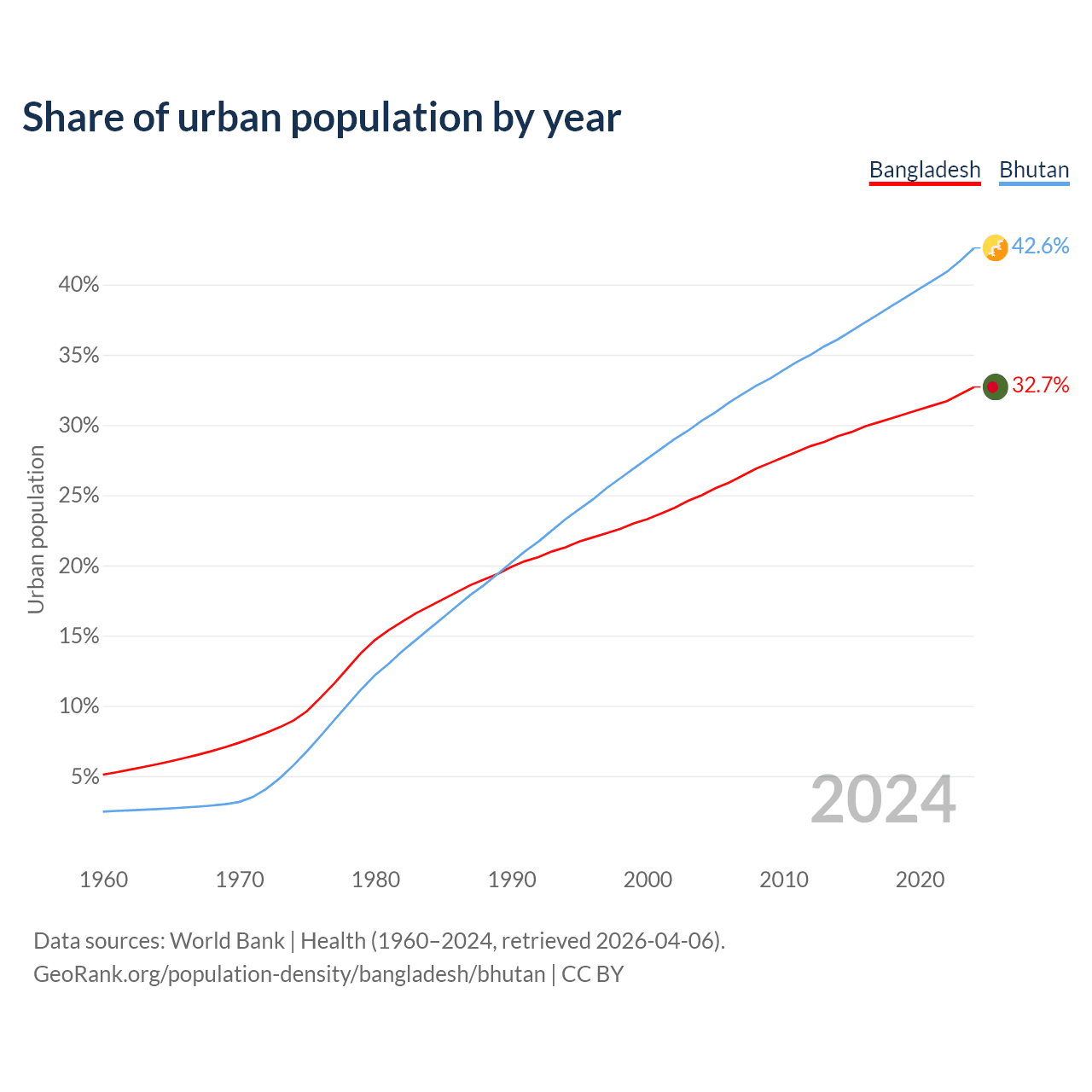 Share of urban population by year

Bangladesh Bhutan

42.6%
32.7%

Urban population

40%
35%
30%
25%
20%
15%
10%
5%

2024

1960 1970 1980 1990 2000 2010 2020

Data sources: World Bank | Health (1960–2024, retrieved 2026-04-06).
GeoRank.org/population-density/bangladesh/bhutan | CC BY